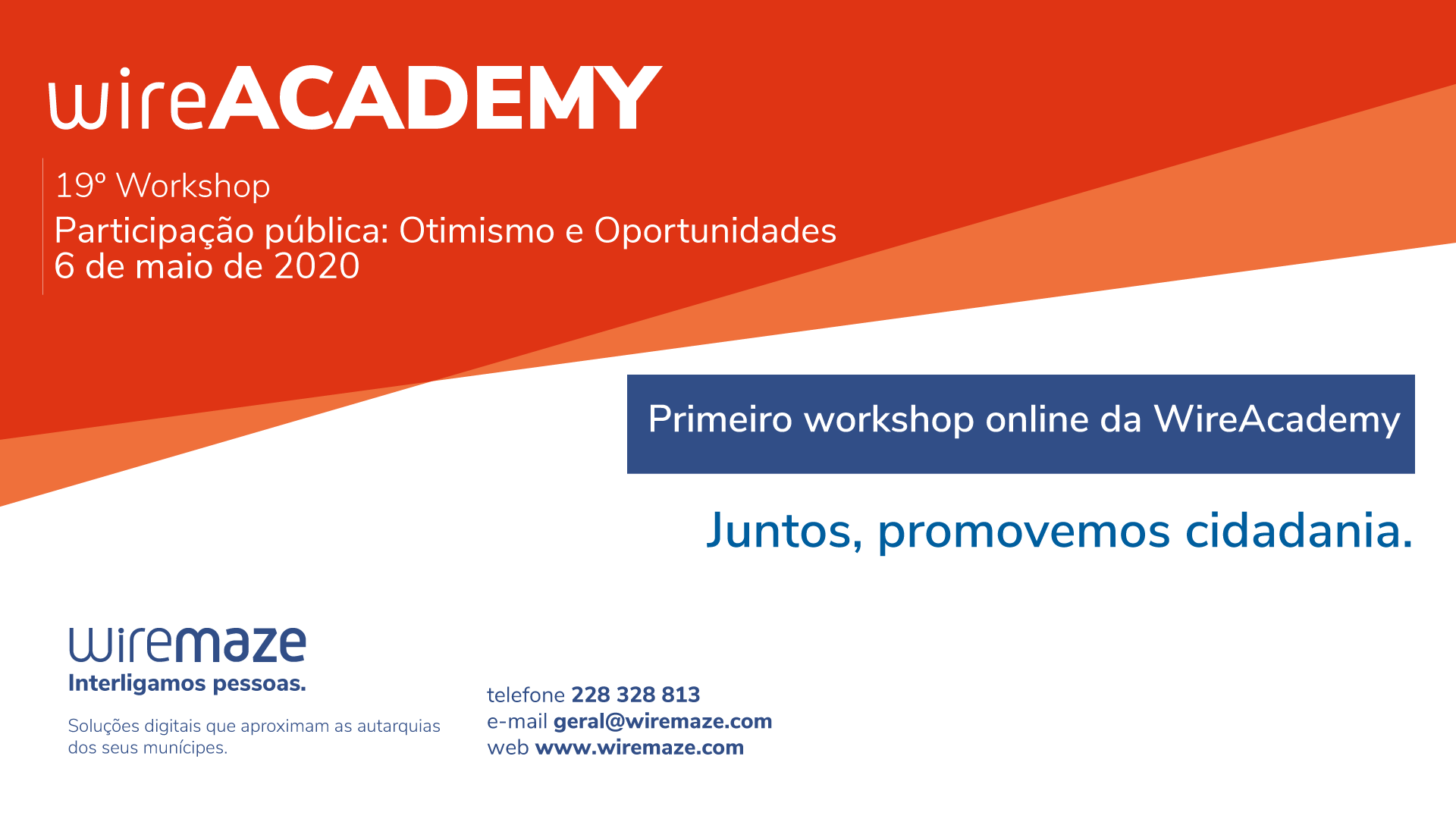 wireACADEMY

19º Workshop
Participação pública: Otimismo e Oportunidades
6 de maio de 2020

Primeiro workshop online da WireAcademy

Juntos, promovemos cidadania.

wiremaze
Interligamos pessoas.

Soluções digitais que aproximam as autarquias dos seus munícipes.

telefone 228 328 813
e-mail geral@wiremaze.com
web www.wiremaze.com